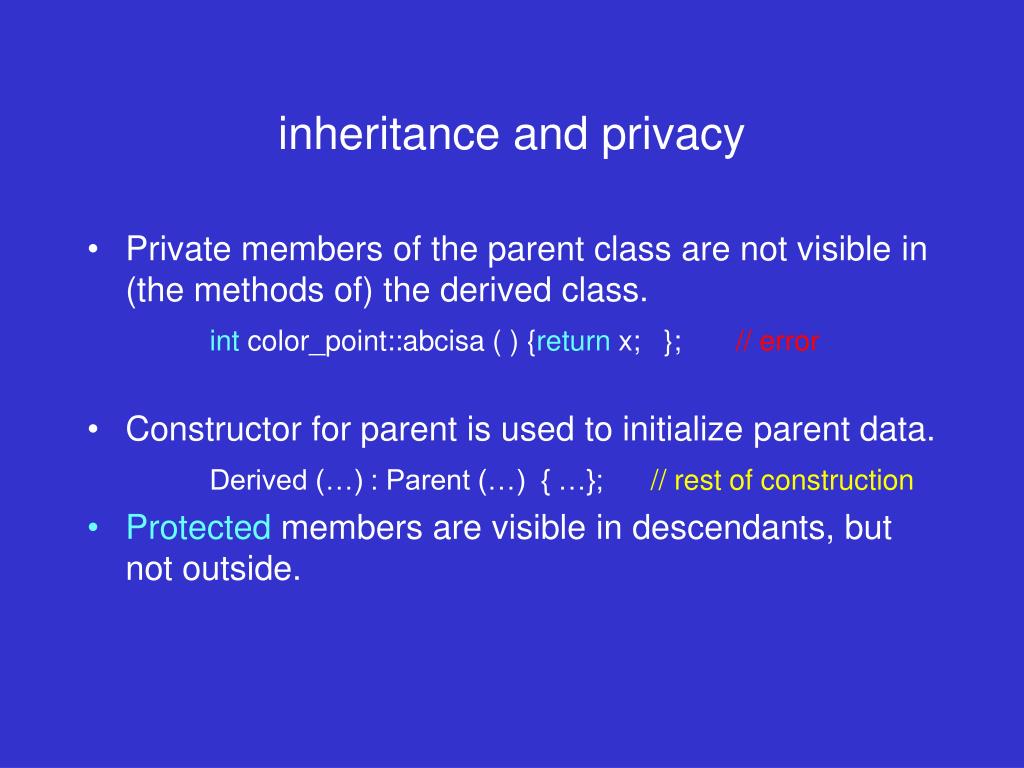 inheritance and privacy

• Private members of the parent class are not visible in (the methods of) the derived class.

int color_point::abcisa ( ) {return x; }; // error

• Constructor for parent is used to initialize parent data.

Derived (…) : Parent (…) { …}; // rest of construction

• Protected members are visible in descendants, but not outside.